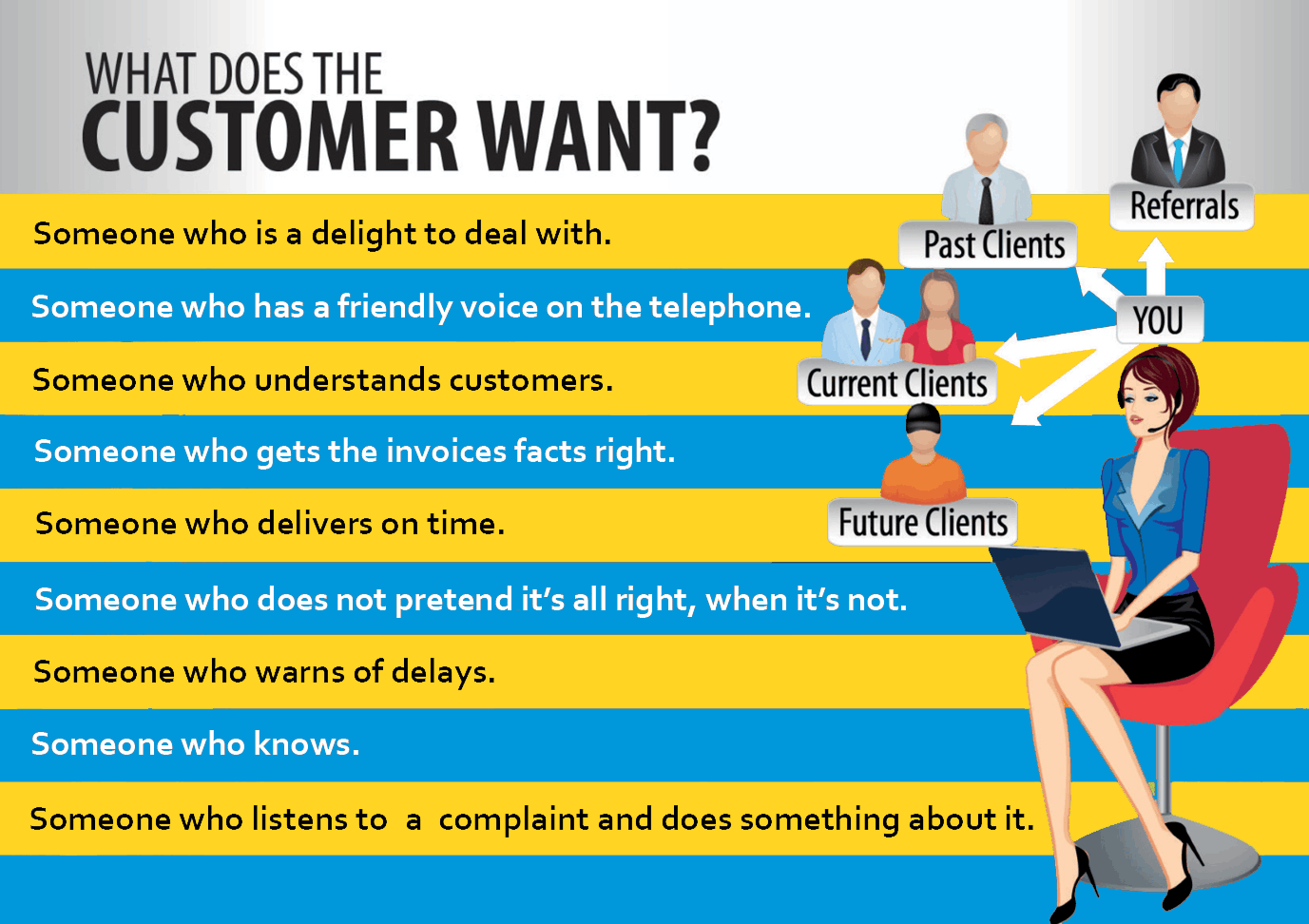 WHAT DOES THE
CUSTOMER WANT?

Someone who is a delight to deal with.

Someone who has a friendly voice on the telephone.

Someone who understands customers.

Someone who gets the invoices facts right.

Someone who delivers on time.

Someone who does not pretend it's all right, when it's not.

Someone who warns of delays.

Someone who knows.

Someone who listens to a complaint and does something about it.

Referrals

Past Clients

YOU

Current Clients

Future Clients